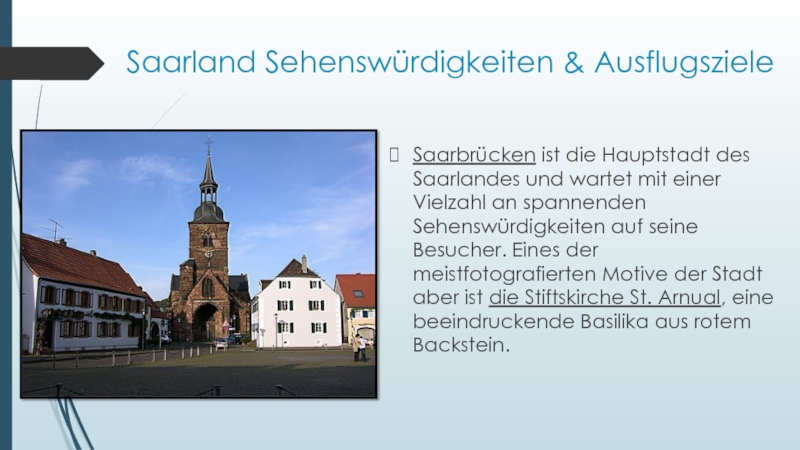 Saarland Sehenswürdigkeiten & Ausflugsziele

Saarbrücken ist die Hauptstadt des Saarlandes und wartet mit einer Vielzahl an spannenden Sehenswürdigkeiten auf seine Besucher. Eines der meistfotografierten Motive der Stadt aber ist die Stiftskirche St. Arnual, eine beeindruckende Basilika aus rotem Backstein.